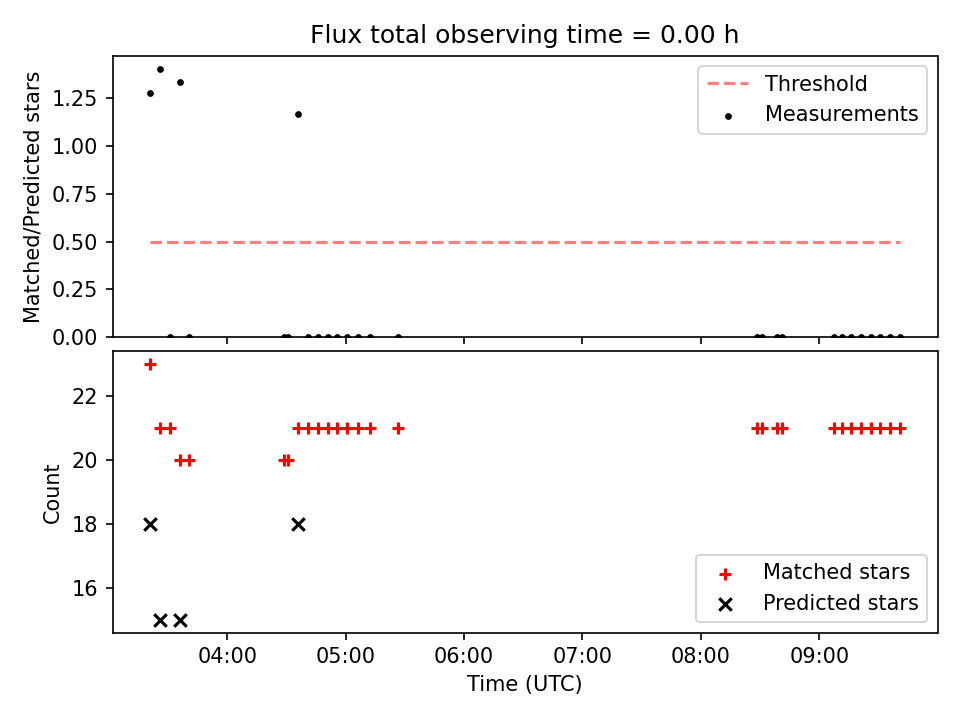 Flux total observing time = 0.00 h

Matched/Predicted stars

1.25
1.00
0.75
0.50
0.25
0.00

Threshold
Measurements

Count

22
20
18
16

Matched stars
Predicted stars

04:00
05:00
06:00
07:00
08:00
09:00

Time (UTC)